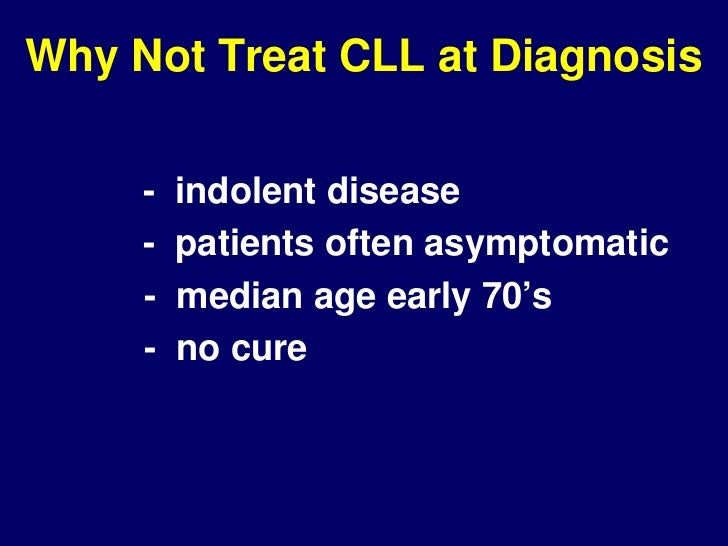 Why Not Treat CLL at Diagnosis

- indolent disease
- patients often asymptomatic
- median age early 70’s
- no cure